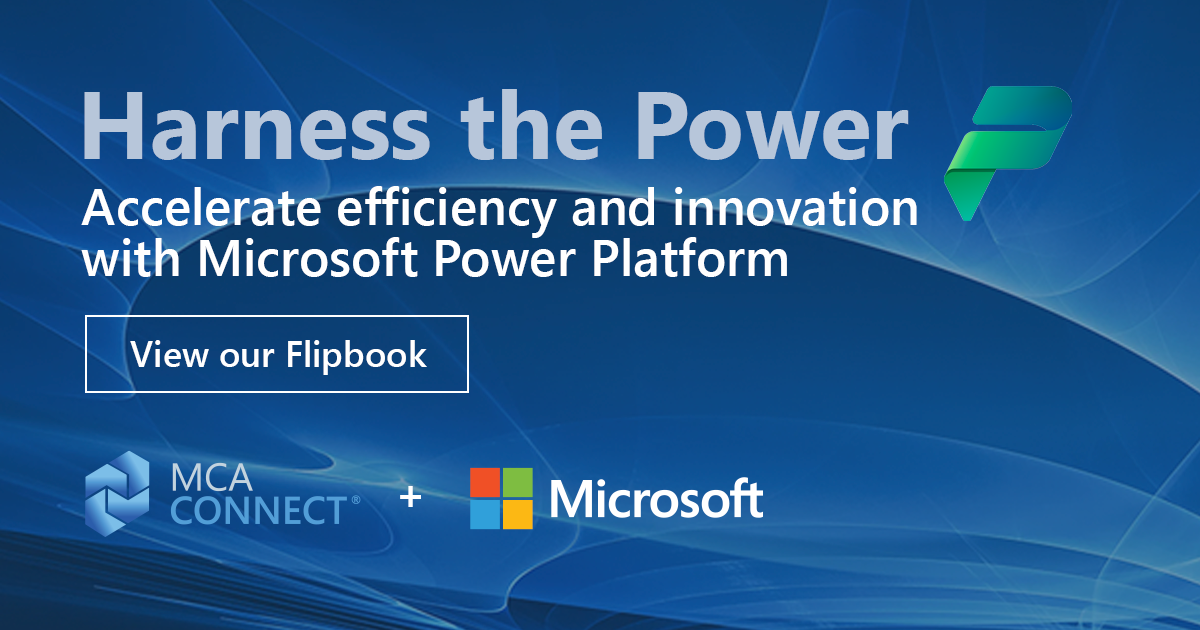 Harness the Power

Accelerate efficiency and innovation with Microsoft Power Platform

View our Flipbook

MCA CONNECT® + Microsoft